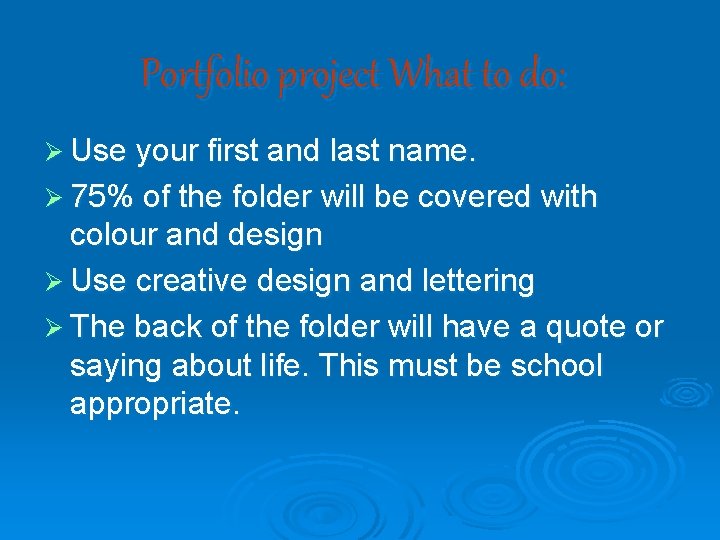 Portfolio project What to do:

➢ Use your first and last name.

➢ 75% of the folder will be covered with colour and design

➢ Use creative design and lettering

➢ The back of the folder will have a quote or saying about life. This must be school appropriate.